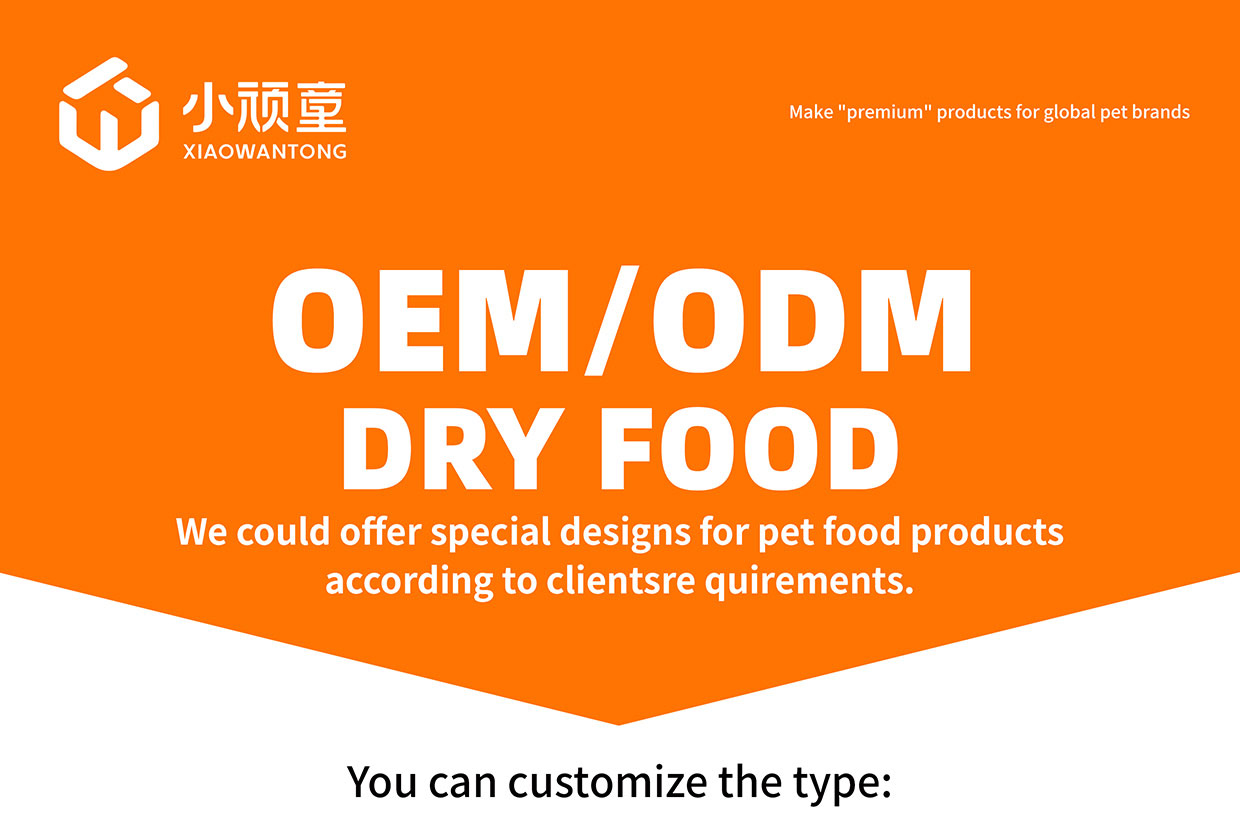 小顽童
XIAOWANTONG

Make "premium" products for global pet brands

OEM/ODM
DRY FOOD

We could offer special designs for pet food products according to clientsre quirements.

You can customize the type: